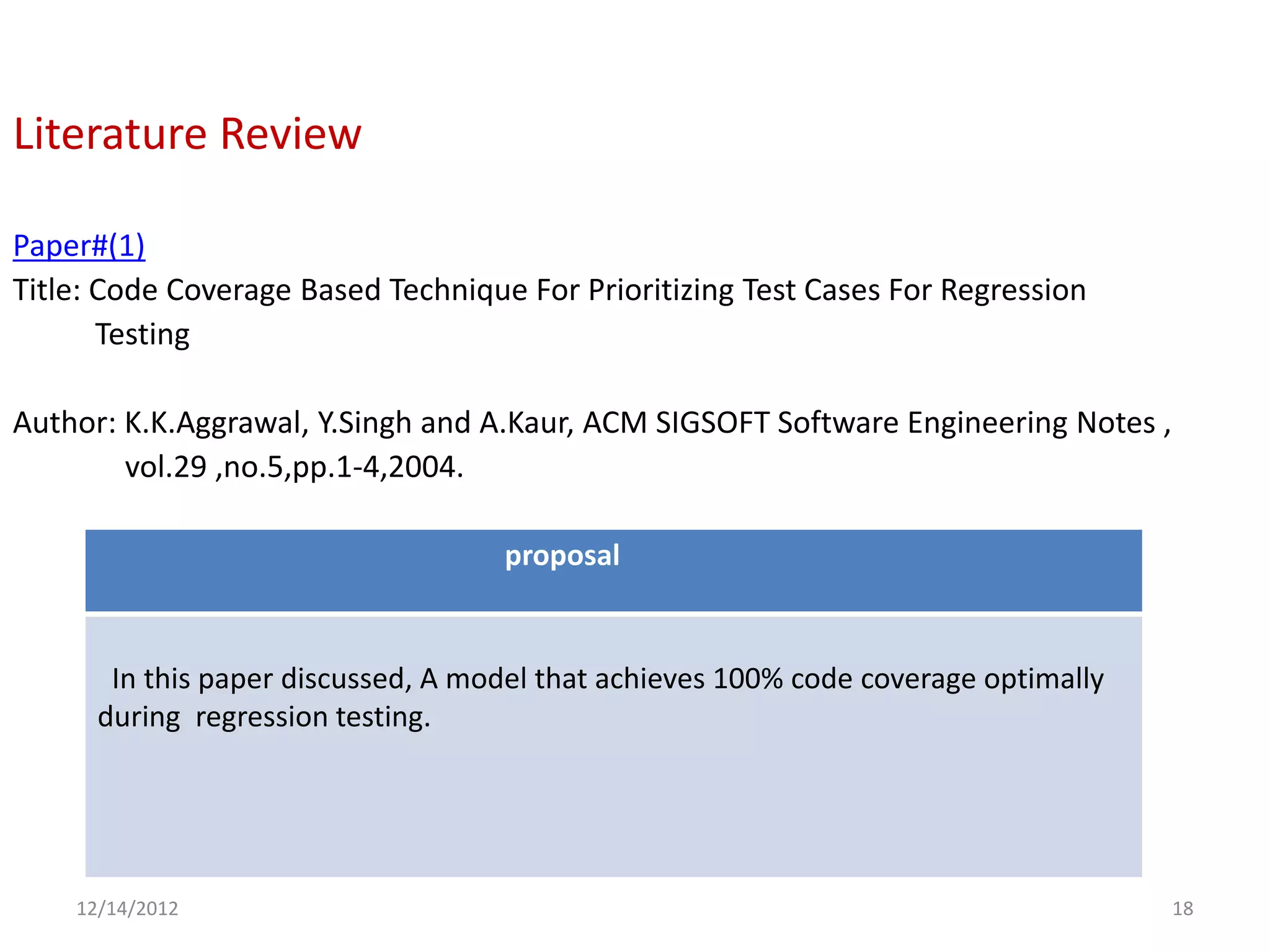 Literature Review

Paper#(1)
Title: Code Coverage Based Technique For Prioritizing Test Cases For Regression Testing

Author: K.K.Aggrawal, Y.Singh and A.Kaur, ACM SIGSOFT Software Engineering Notes , vol.29 ,no.5,pp.1-4,2004.

| proposal |
|---|
| In this paper discussed, A model that achieves 100% code coverage optimally during regression testing. |

12/14/2012

18